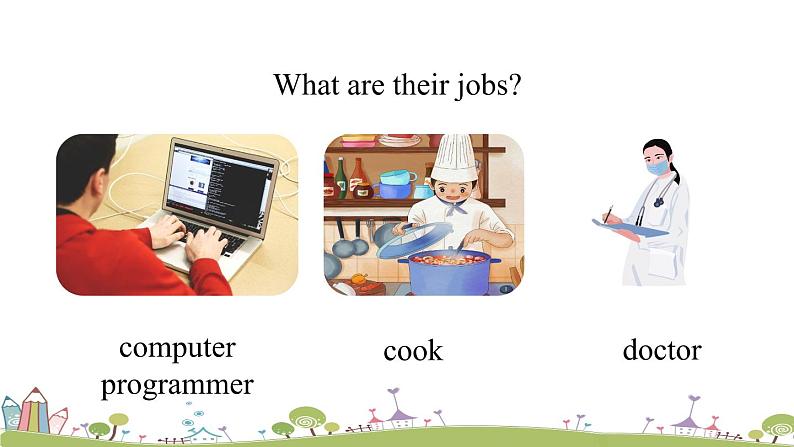 What are their jobs?

computer programmer

cook

doctor